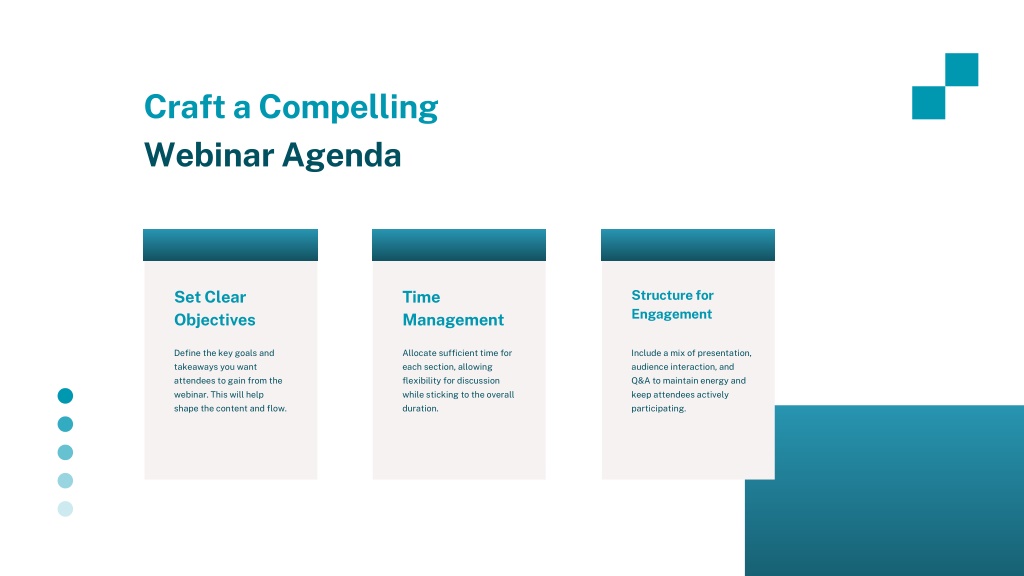 Craft a Compelling
Webinar Agenda

Set Clear Objectives

Define the key goals and takeaways you want attendees to gain from the webinar. This will help shape the content and flow.

Time Management

Allocate sufficient time for each section, allowing flexibility for discussion while sticking to the overall duration.

Structure for Engagement

Include a mix of presentation, audience interaction, and Q&A to maintain energy and keep attendees actively participating.